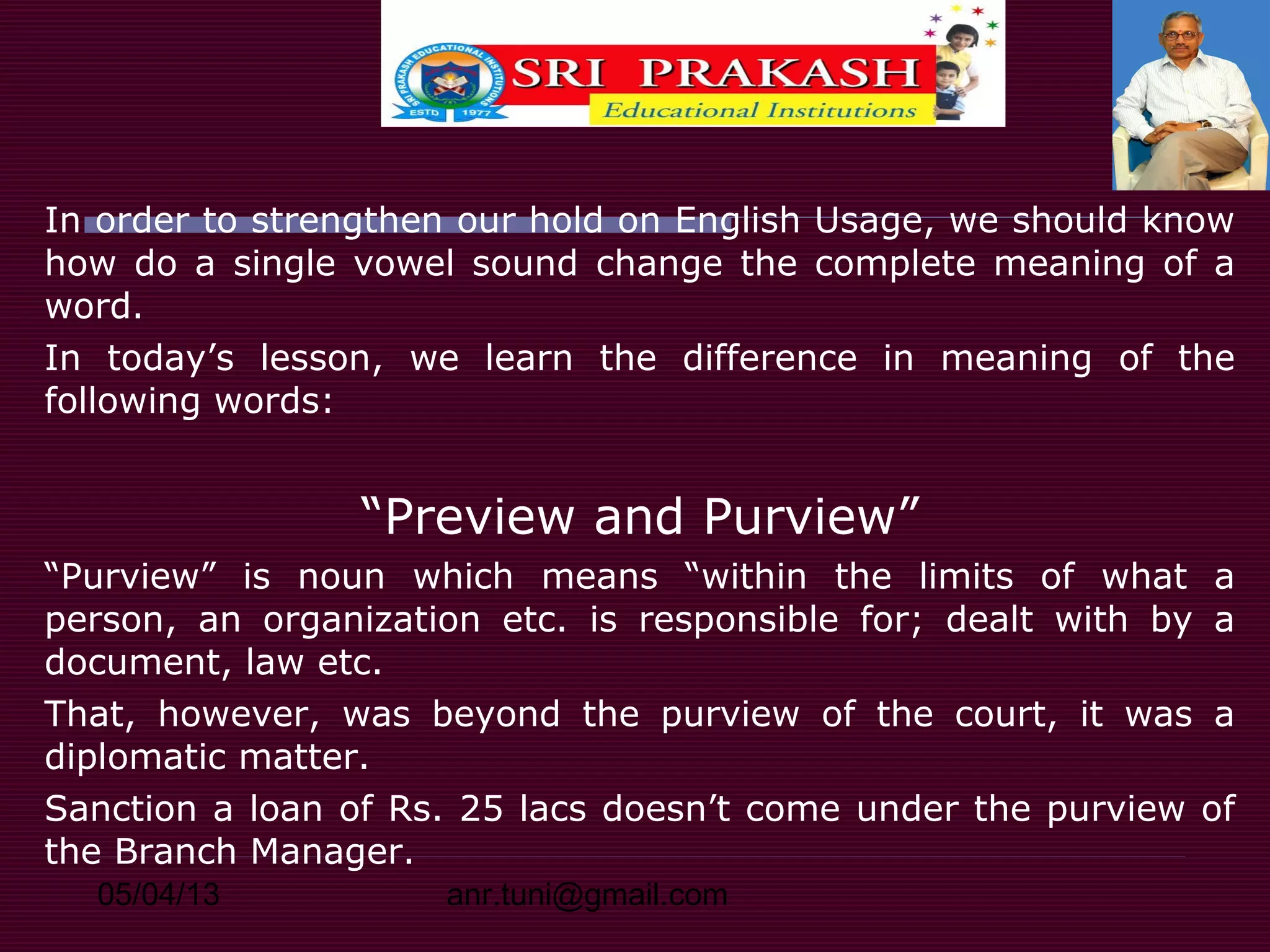 SRI PRAKASH EDUCATIONAL INSTITUTIONS
ESTD 1977
SRI PRAKASH
Educational Institutions

In order to strengthen our hold on English Usage, we should know how do a single vowel sound change the complete meaning of a word.

In today's lesson, we learn the difference in meaning of the following words:

"Preview and Purview"

"Purview" is noun which means "within the limits of what a person, an organization etc. is responsible for; dealt with by a document, law etc.

That, however, was beyond the purview of the court, it was a diplomatic matter.

Sanction a loan of Rs. 25 lacs doesn't come under the purview of the Branch Manager.

05/04/13 anr.tuni@gmail.com